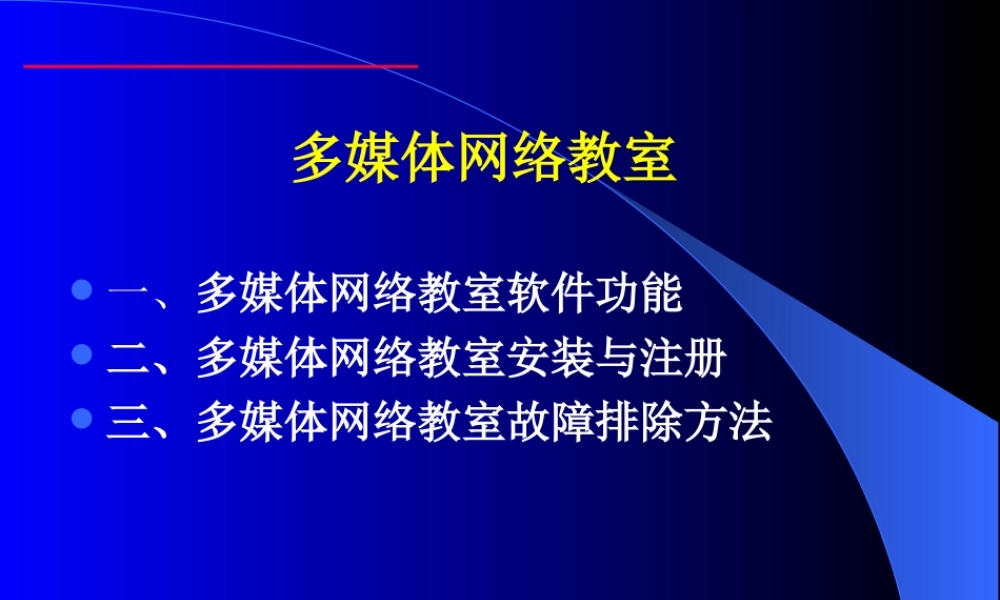 多媒体网络教室

一、多媒体网络教室软件功能
二、多媒体网络教室安装与注册
三、多媒体网络教室故障排除方法